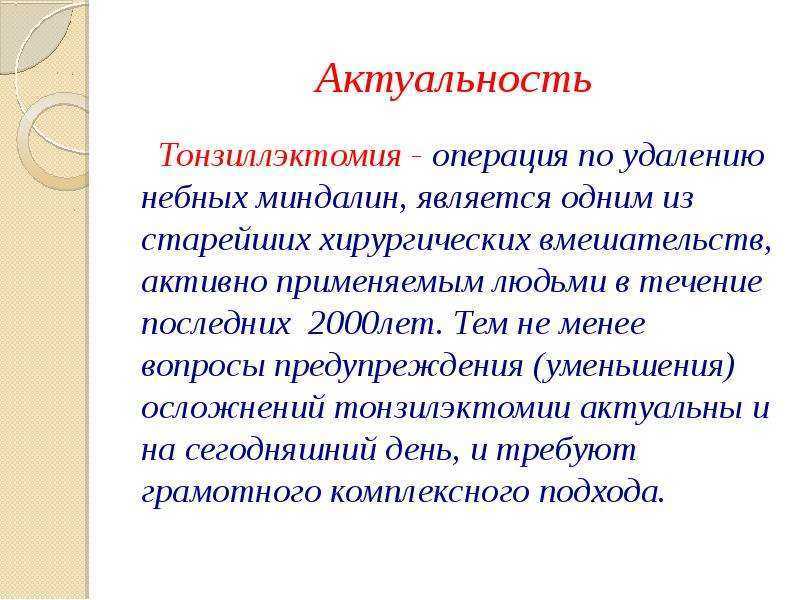 Актуальность

Тонзиллэктомия - операция по удалению небных миндалин, является одним из старейших хирургических вмешательств, активно применяемым людьми в течение последних 2000лет. Тем не менее вопросы предупреждения (уменьшения) осложнений тонзилэктомии актуальны и на сегодняшний день, и требуют грамотного комплексного подхода.